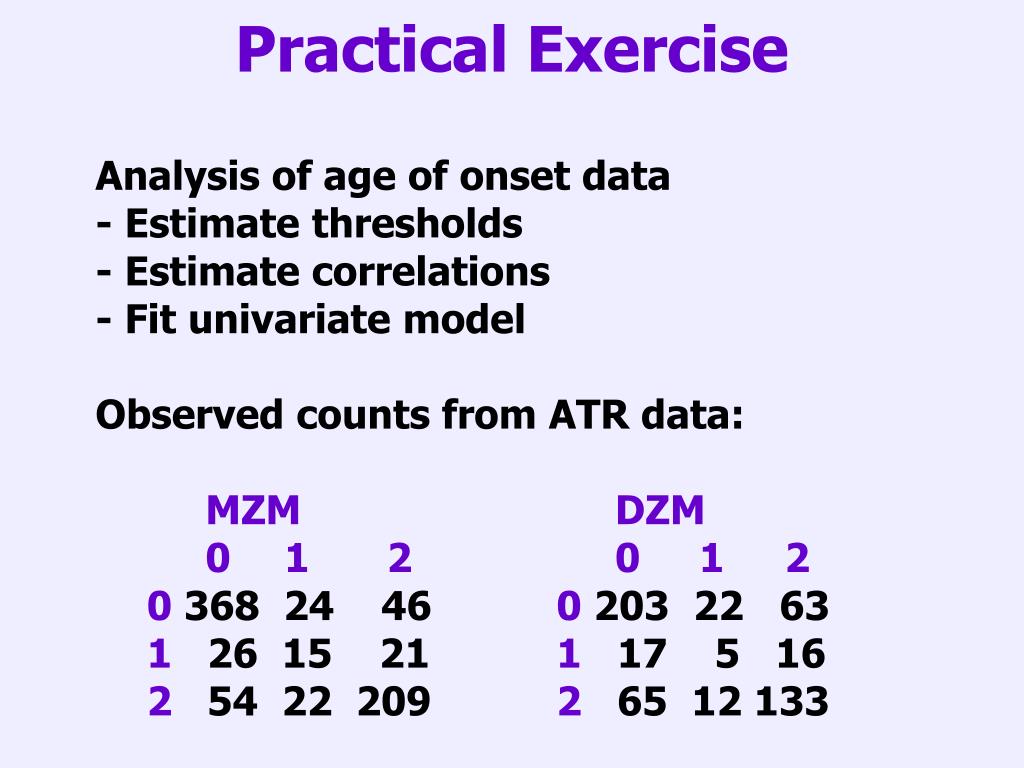 Practical Exercise

Analysis of age of onset data
- Estimate thresholds
- Estimate correlations
- Fit univariate model

Observed counts from ATR data:

MZM

| | 0 | 1 | 2 |
|---|---|---|---|
| 0 | 368 | 24 | 46 |
| 1 | 26 | 15 | 21 |
| 2 | 54 | 22 | 209 |

DZM

| | 0 | 1 | 2 |
|---|---|---|---|
| 0 | 203 | 22 | 63 |
| 1 | 17 | 5 | 16 |
| 2 | 65 | 12 | 133 |